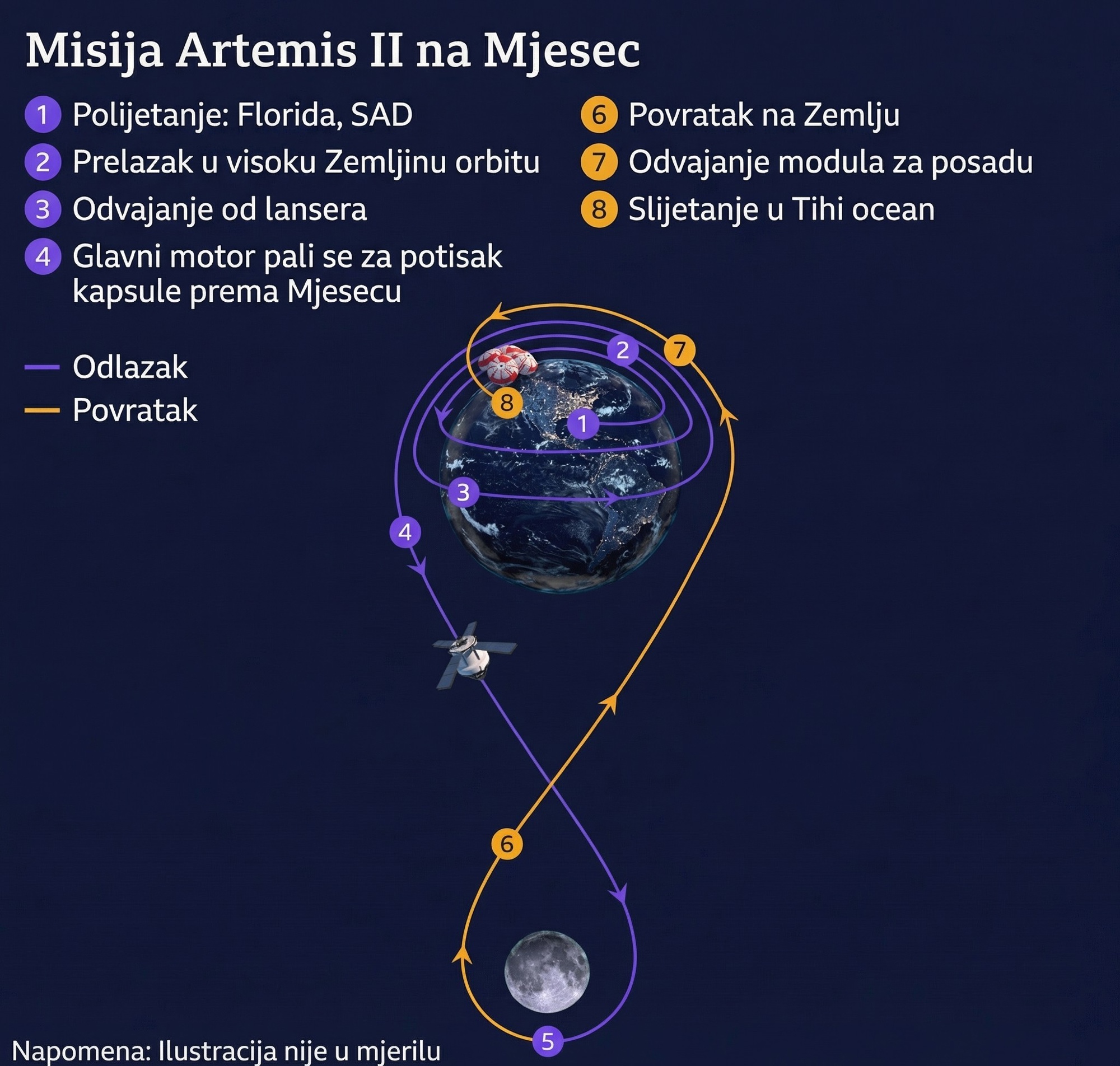 Misija Artemis II na Mjesec

1 Polijetanje: Florida, SAD
2 Prelazak u visoku Zemljinu orbitu
3 Odvajanje od lansera
4 Glavni motor pali se za potisak kapsule prema Mjesecu

6 Povratak na Zemlju
7 Odvajanje modula za posadu
8 Slijetanje u Tihi ocean

Odlazak
Povratak

2
7
8
1
3
4
6
5

Napomena: Ilustracija nije u mjerilu